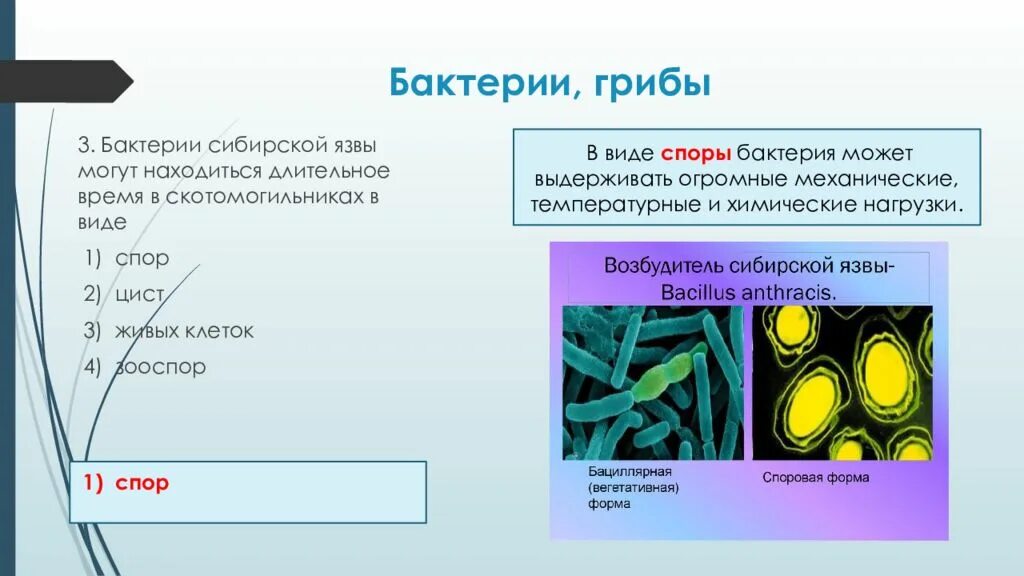 Бактерии, грибы

3. Бактерии сибирской язвы могут находиться длительное время в скотомогильниках в виде

1) спор
2) цист
3) живых клеток
4) зооспор

1) спор

В виде споры бактерия может выдерживать огромные механические, температурные и химические нагрузки.

Возбудитель сибирской язвы- Bacillus anthracis.

Бациллярная (вегетативная) форма

Споровая форма